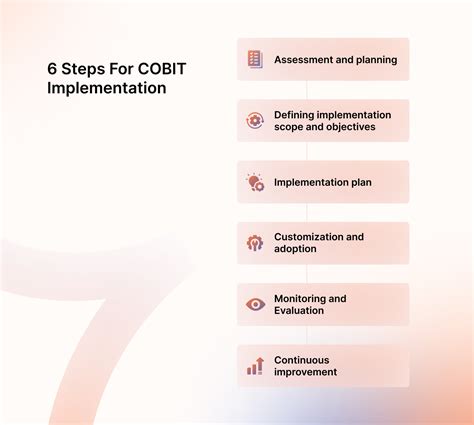 6 Steps For COBIT Implementation

Assessment and planning

Defining implementation scope and objectives

Implementation plan

Customization and adoption

Monitoring and Evaluation

Continuous improvement